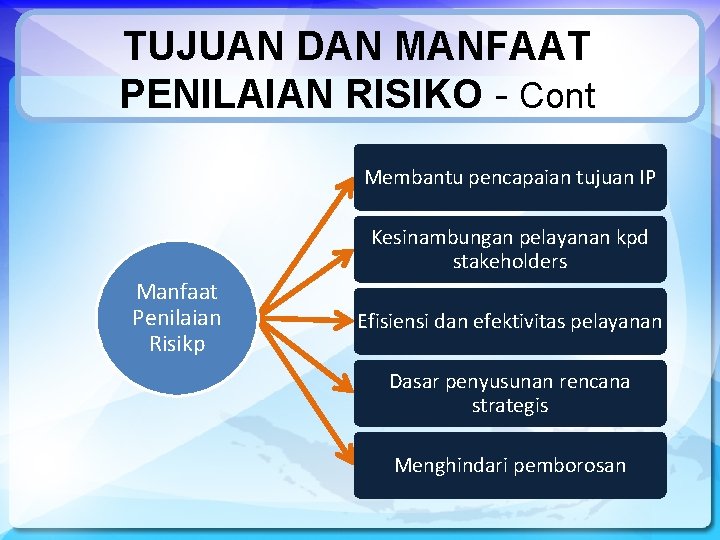 TUJUAN DAN MANFAAT PENILAIAN RISIKO - Cont

Manfaat Penilaian Risikp

Membantu pencapaian tujuan IP

Kesinambungan pelayanan kpd stakeholders

Efisiensi dan efektivitas pelayanan

Dasar penyusunan rencana strategis

Menghindari pemborosan